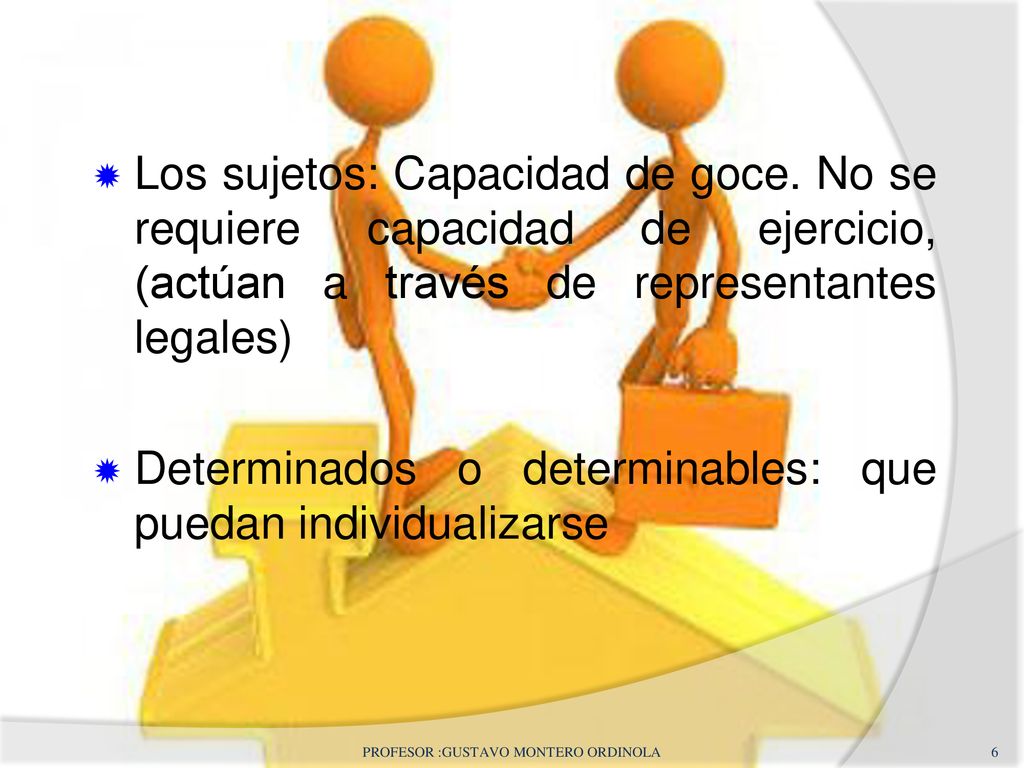 Los sujetos: Capacidad de goce. No se requiere capacidad de ejercicio, (actúan a través de representantes legales)

Determinados o determinables: que puedan individualizarse

PROFESOR :GUSTAVO MONTERO ORDINOLA

6